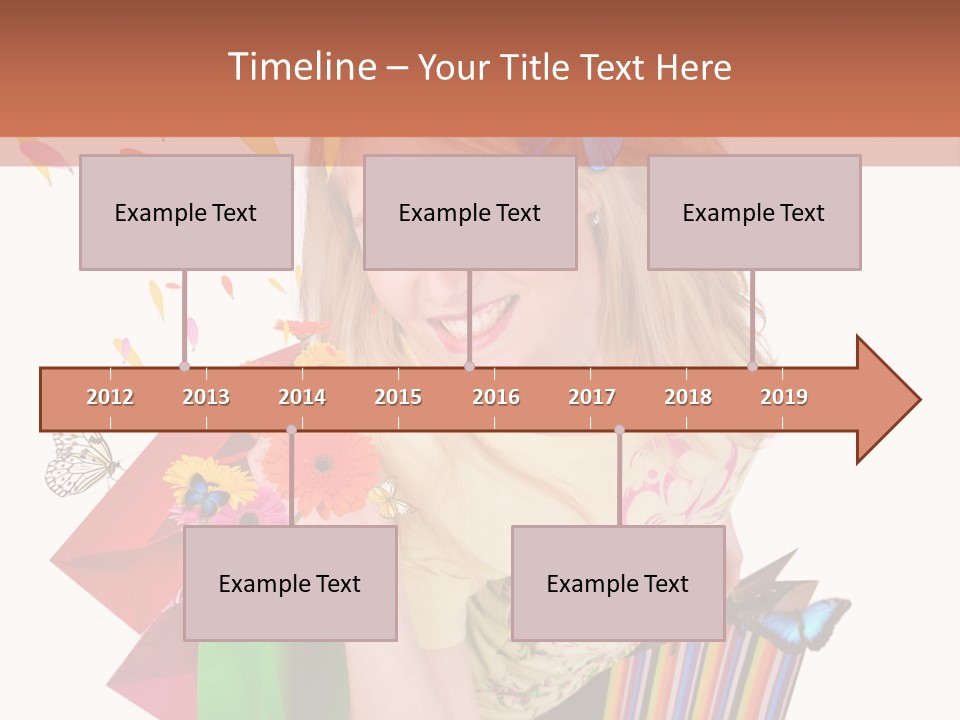 Timeline – Your Title Text Here

Example Text

Example Text

Example Text

2012 2013 2014 2015 2016 2017 2018 2019

Example Text

Example Text